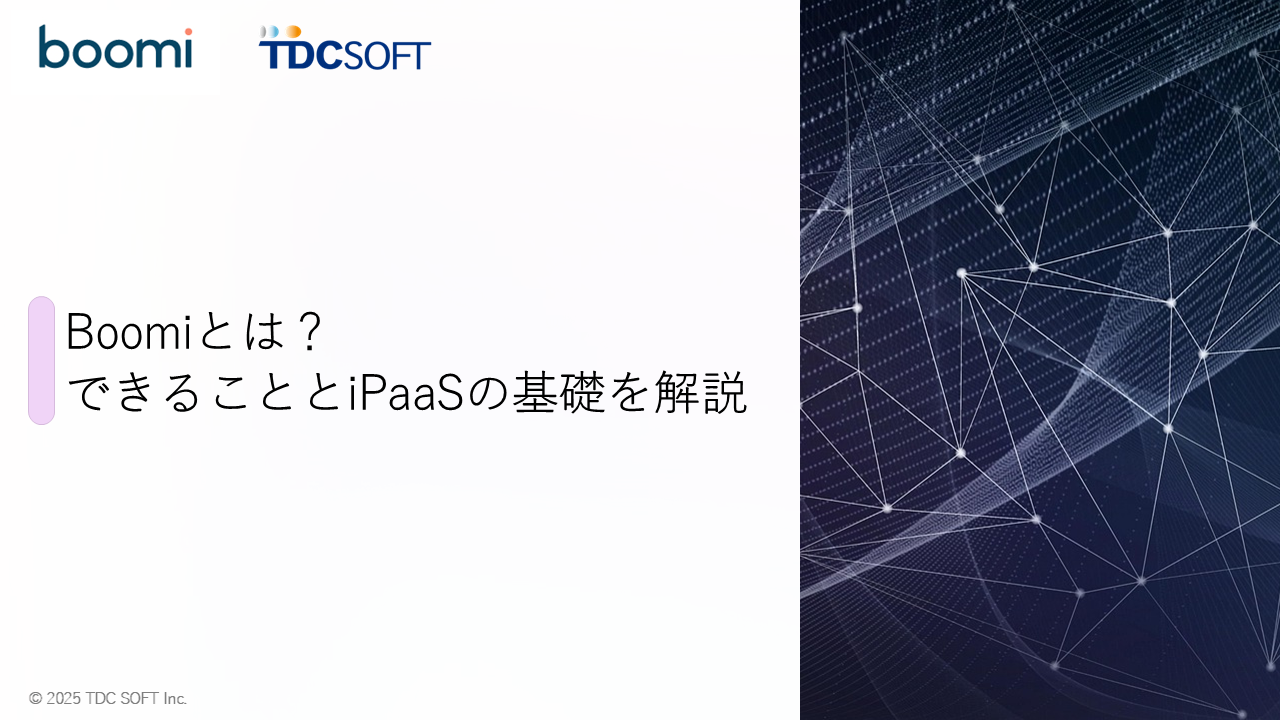 boomi

TDCSOFT

Boomiとは？
できることとiPaaSの基礎を解説

© 2025 TDC SOFT Inc.